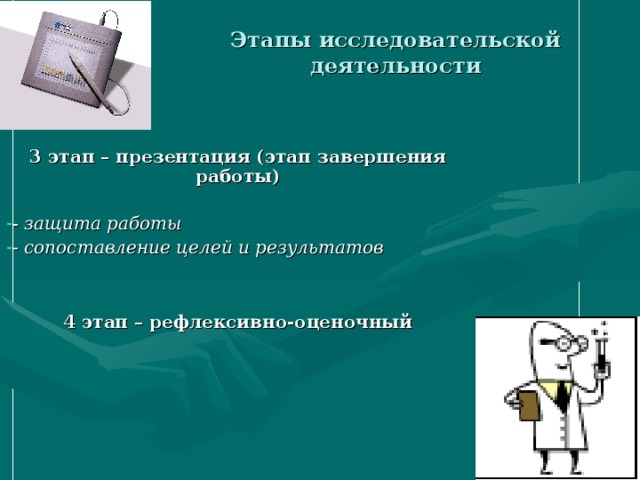 Этапы исследовательской деятельности

3 этап – презентация (этап завершения работы)

- защита работы
- сопоставление целей и результатов

4 этап – рефлексивно-оценочный